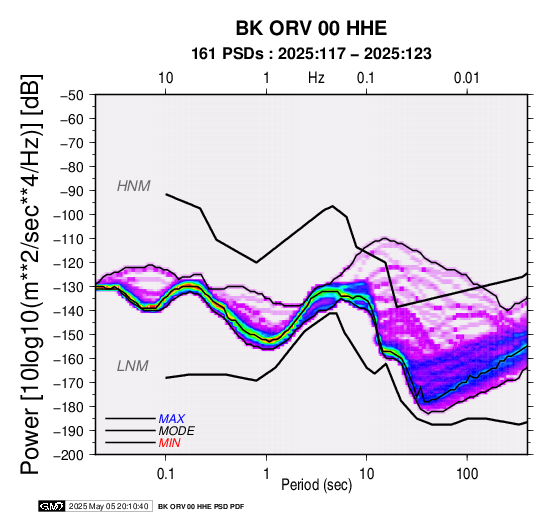 BK ORV 00 HHE
161 PSDs : 2025:117 – 2025:123

10
1
Hz
0.1
0.01

Power [10log10(m**2/sec**4/Hz)] [dB]

−50
−60
−70
−80
−90
−100
−110
−120
−130
−140
−150
−160
−170
−180
−190
−200

HNM
LNM

MAX
MODE
MIN

0.1
1
10
100
Period (sec)

GMT 2025 May 05 20:10:40 BK ORV 00 HHE PSD PDF